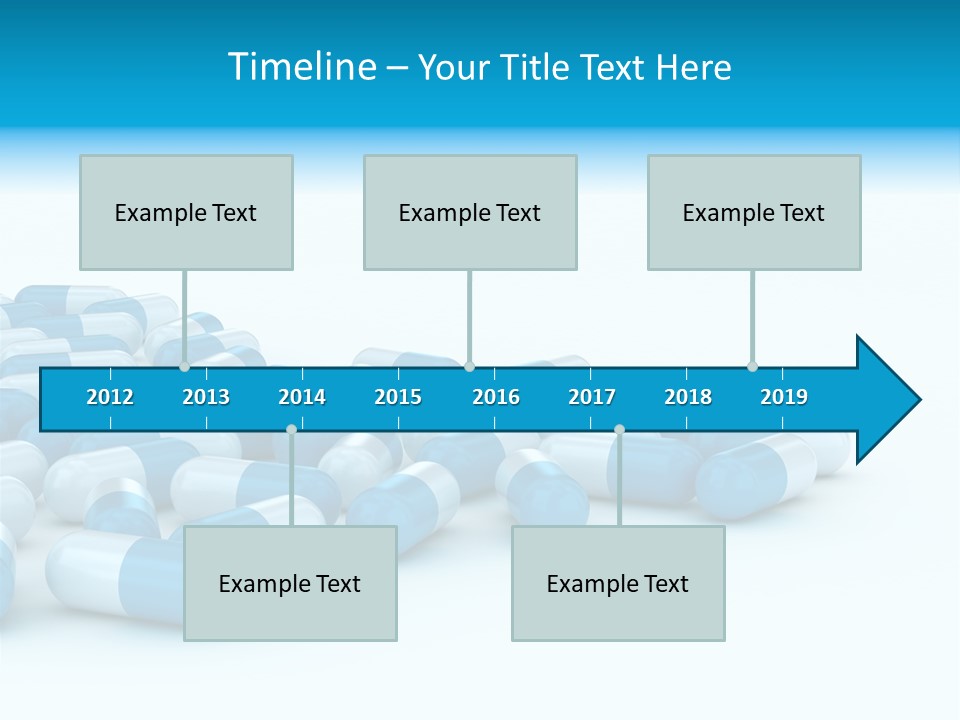 Timeline – Your Title Text Here

Example Text

Example Text

Example Text

2012 2013 2014 2015 2016 2017 2018 2019

Example Text

Example Text